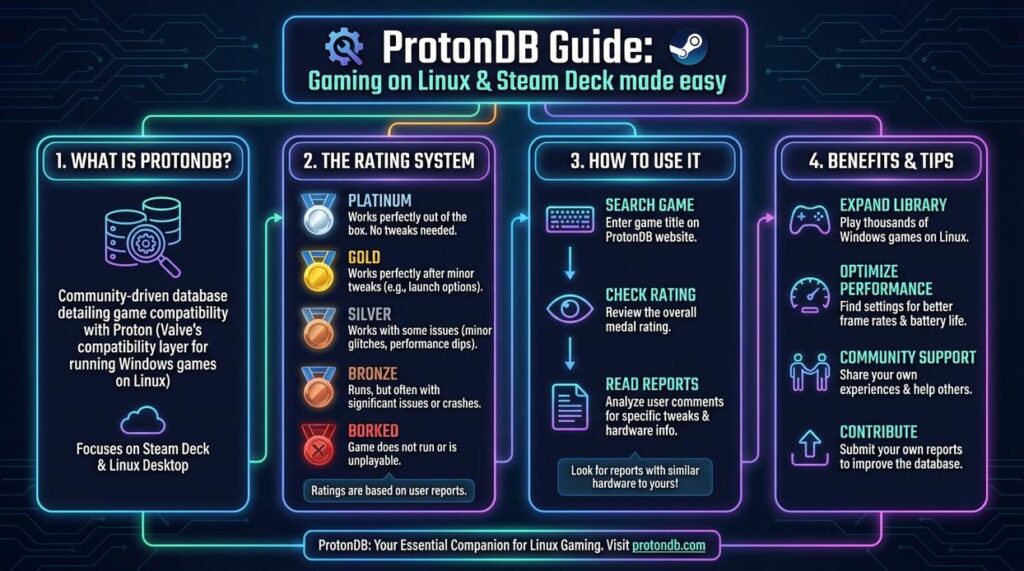 ProtonDB Guide:
Gaming on Linux & Steam Deck made easy

1. WHAT IS PROTONDB?

Community-driven database detailing game compatibility with Proton (Valve's compatibility layer for running Windows games on Linux)

Focuses on Steam Deck & Linux Desktop

2. THE RATING SYSTEM

PLATINUM
Works perfectly out of the box. No tweaks needed.

GOLD
Works perfectly after minor tweaks (e.g., launch options).

SILVER
Works with some issues (minor glitches, performance dips).

BRONZE
Runs, but often with significant issues or crashes.

BORKED
Game does not run or is unplayable.

Ratings are based on user reports.

3. HOW TO USE IT

SEARCH GAME
Enter game title on ProtonDB website.

CHECK RATING
Review the overall medal rating.

READ REPORTS
Analyze user comments for specific tweaks & hardware info.

Look for reports with similar hardware to yours!

4. BENEFITS & TIPS

EXPAND LIBRARY
Play thousands of Windows games on Linux.

OPTIMIZE PERFORMANCE
Find settings for better frame rates & battery life.

COMMUNITY SUPPORT
Share your own experiences & help others.

CONTRIBUTE
Submit your own reports to improve the database.

ProtonDB: Your Essential Companion for Linux Gaming. Visit protondb.com